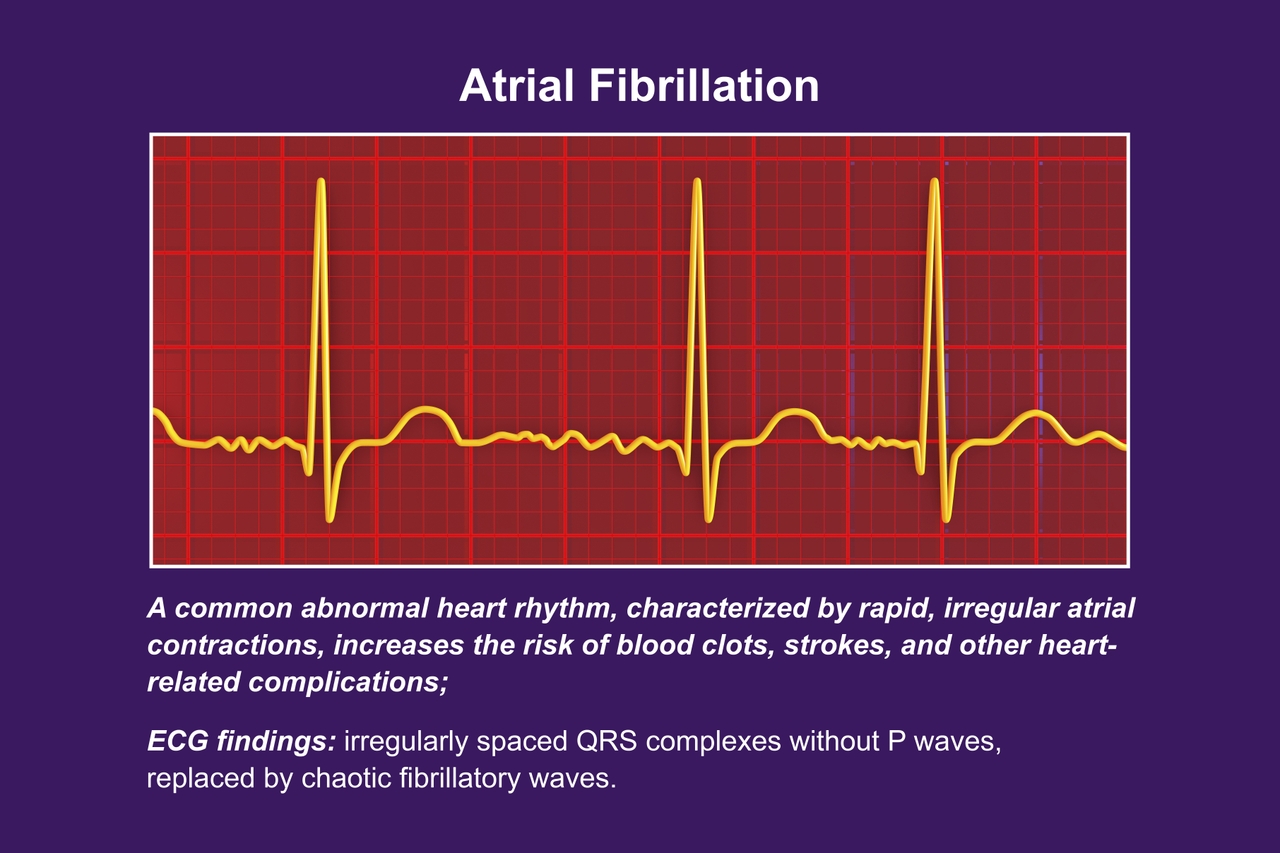 Atrial Fibrillation

A common abnormal heart rhythm, characterized by rapid, irregular atrial contractions, increases the risk of blood clots, strokes, and other heart-related complications;

ECG findings: irregularly spaced QRS complexes without P waves, replaced by chaotic fibrillatory waves.